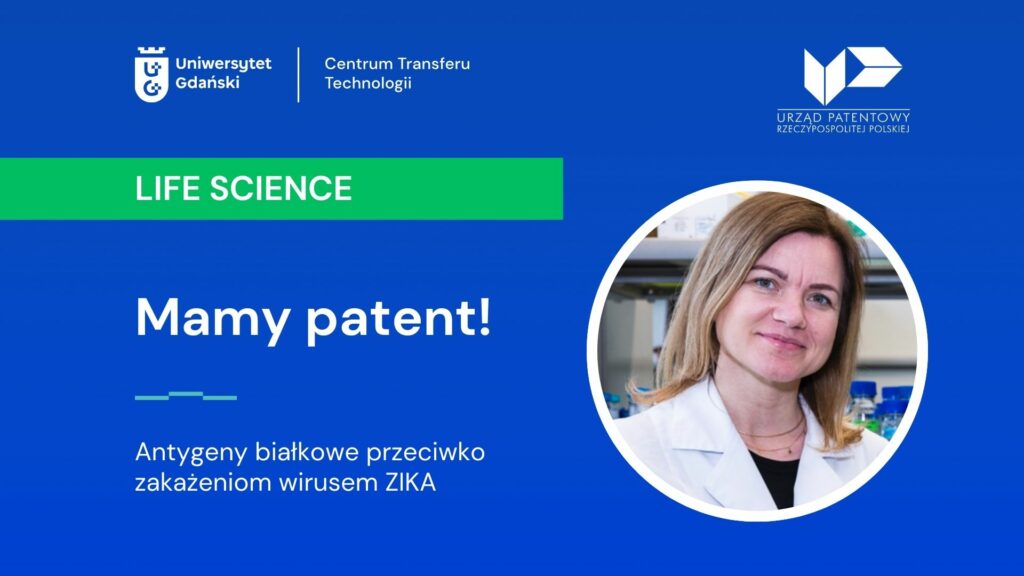 Uniwersytet Gdański

Centrum Transferu Technologii

URZĄD PATENTOWY RZECZYPOSPOLITEJ POLSKIEJ

LIFE SCIENCE

Mamy patent!

Antygeny białkowe przeciwko zakażeniom wirusem ZIKA